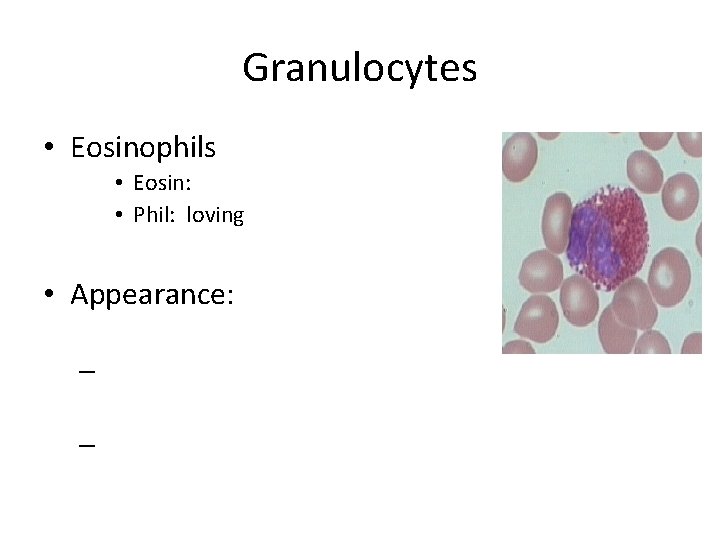 Granulocytes

• Eosinophils
  • Eosin:
  • Phil: loving

• Appearance:

–

–